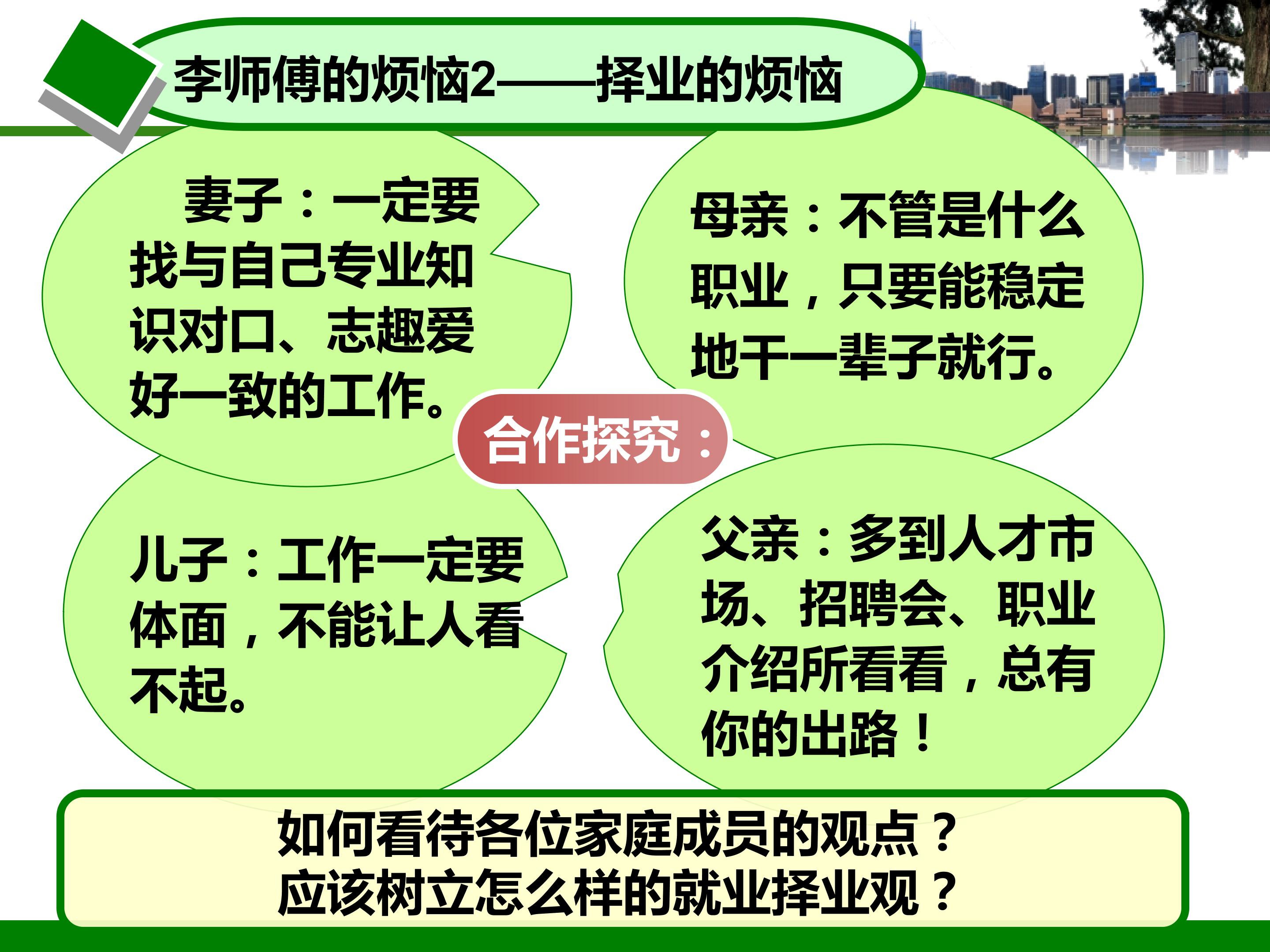 李师傅的烦恼2——择业的烦恼

妻子：一定要找与自己专业知识对口、志趣爱好一致的工作。

母亲：不管是什么职业，只要能稳定地干一辈子就行。

合作探究：

儿子：工作一定要体面，不能让人看不起。

父亲：多到人才市场、招聘会、职业介绍所看看，总有你的出路！

如何看待各位家庭成员的观点？
应该树立怎么样的就业择业观？